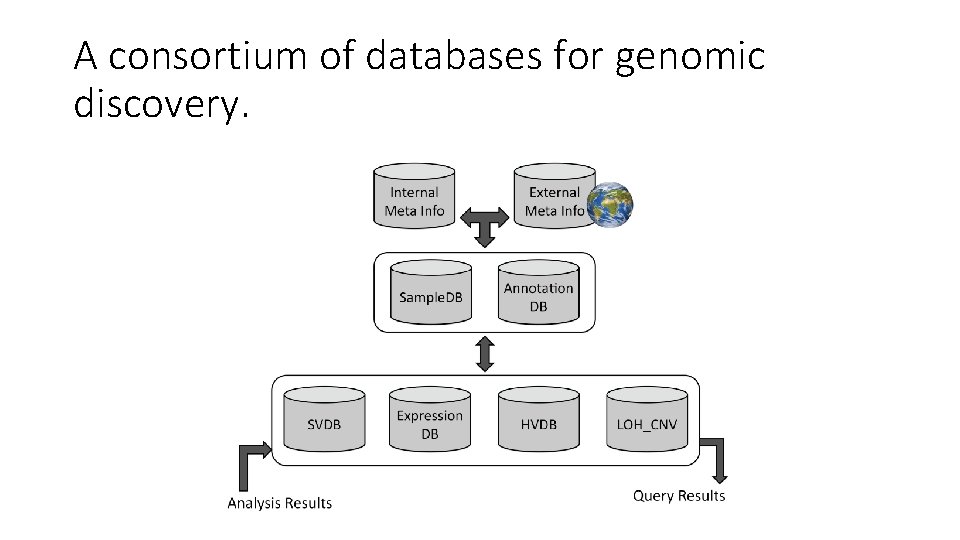 A consortium of databases for genomic discovery.

Internal Meta Info

External Meta Info

SampleDB

Annotation DB

SVDB

Expression DB

HVDB

LOH_CNV

Analysis Results

Query Results